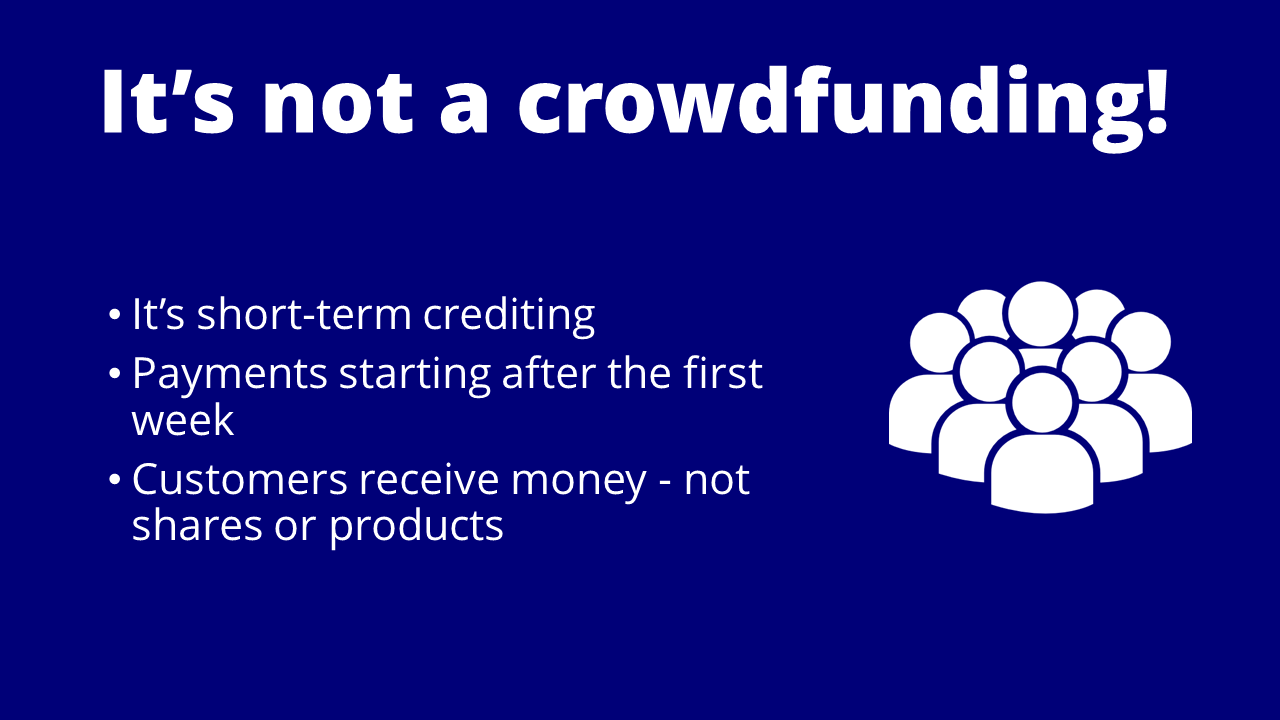 It’s not a crowdfunding!

• It’s short-term crediting
• Payments starting after the first week
• Customers receive money - not shares or products